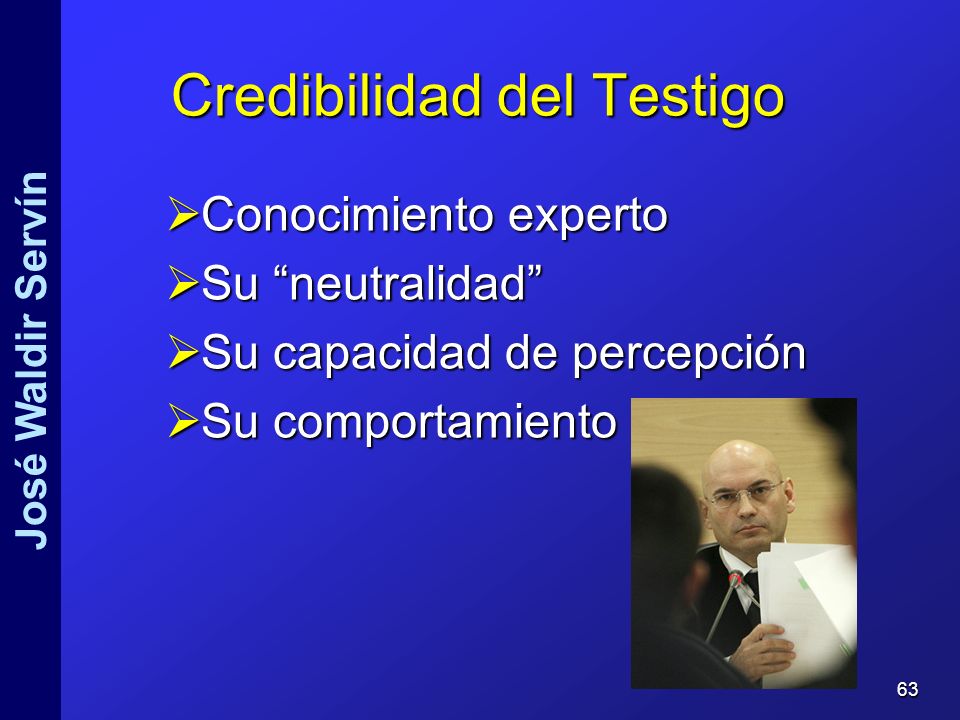 José Waldir Servín

Credibilidad del Testigo

➢Conocimiento experto
➢Su “neutralidad”
➢Su capacidad de percepción
➢Su comportamiento

63